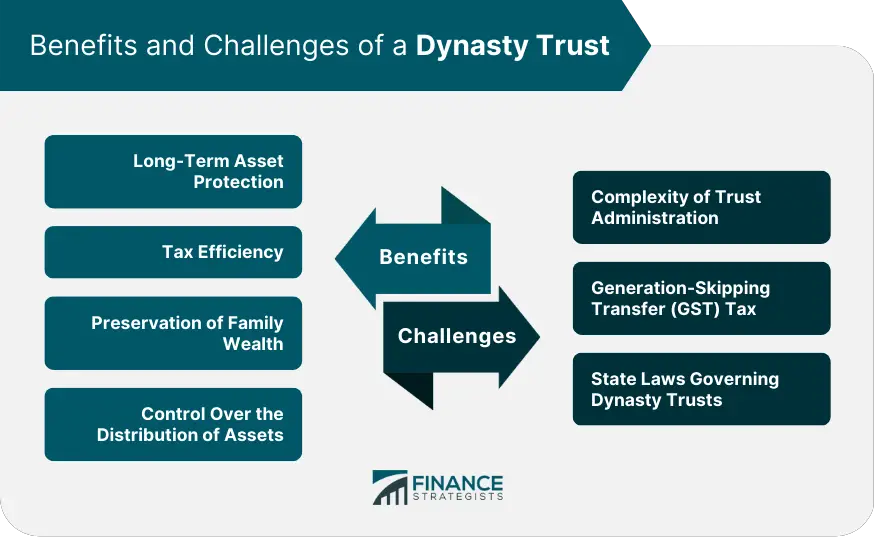 Benefits and Challenges of a Dynasty Trust

Long-Term Asset Protection

Tax Efficiency

Preservation of Family Wealth

Control Over the Distribution of Assets

Benefits

Challenges

Complexity of Trust Administration

Generation-Skipping Transfer (GST) Tax

State Laws Governing Dynasty Trusts

FINANCE STRATEGISTS